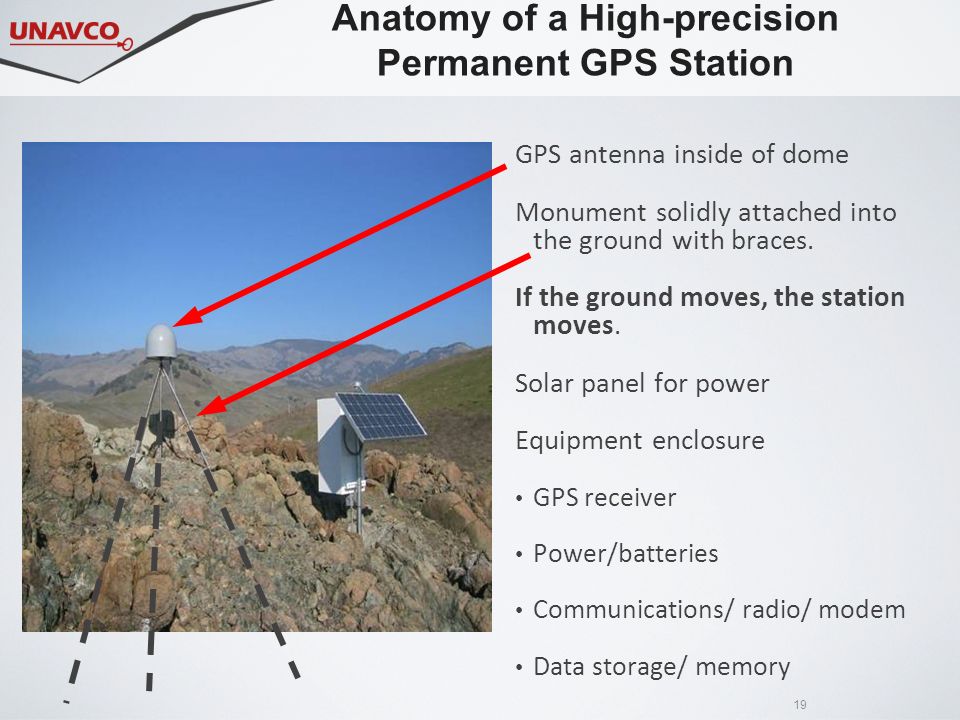 UNAVCO

Anatomy of a High-precision Permanent GPS Station

GPS antenna inside of dome

Monument solidly attached into the ground with braces.

If the ground moves, the station moves.

Solar panel for power

Equipment enclosure

• GPS receiver

• Power/batteries

• Communications/ radio/ modem

• Data storage/ memory

19